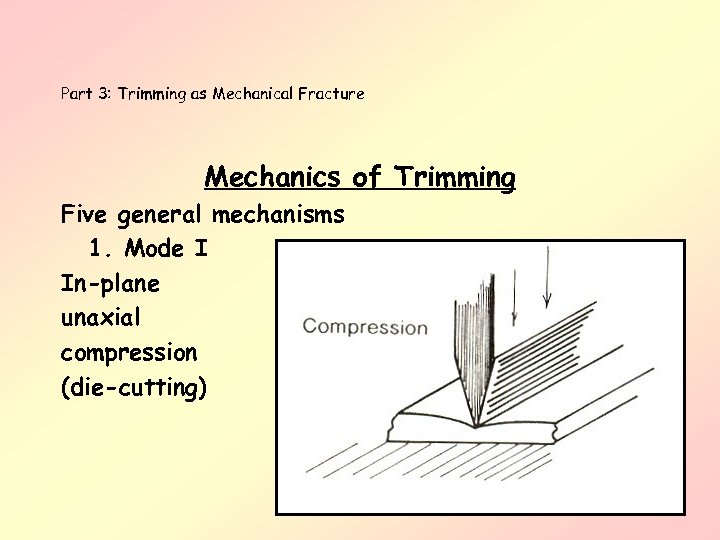 Part 3: Trimming as Mechanical Fracture

Mechanics of Trimming

Five general mechanisms

1. Mode I

In-plane unaxial compression (die-cutting)

Compression